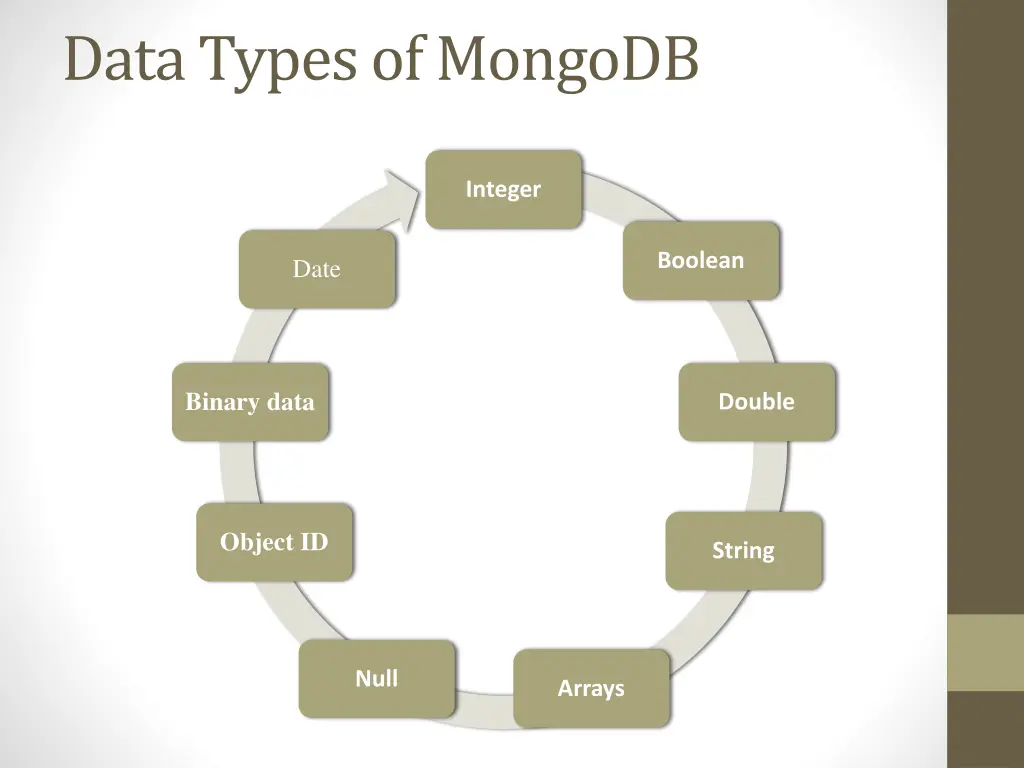 Data Types of MongoDB

Integer

Boolean

Double

String

Arrays

Null

Object ID

Binary data

Date